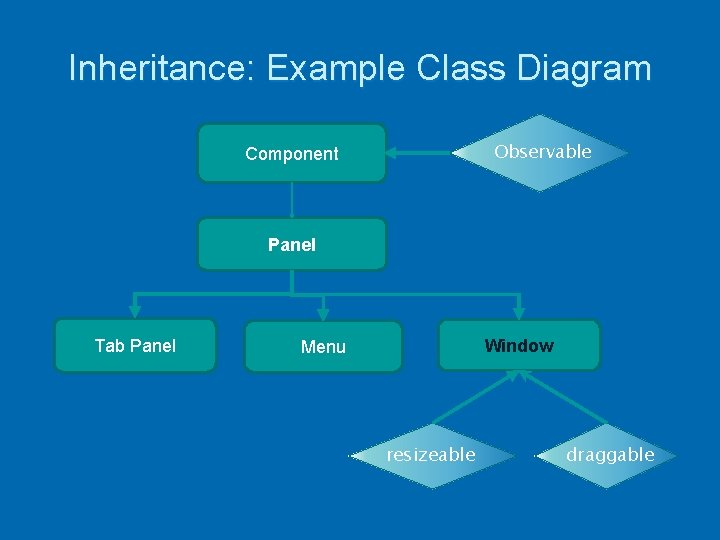 Inheritance: Example Class Diagram

Component

Observable

Panel

Tab Panel

Menu

Window

resizeable

draggable